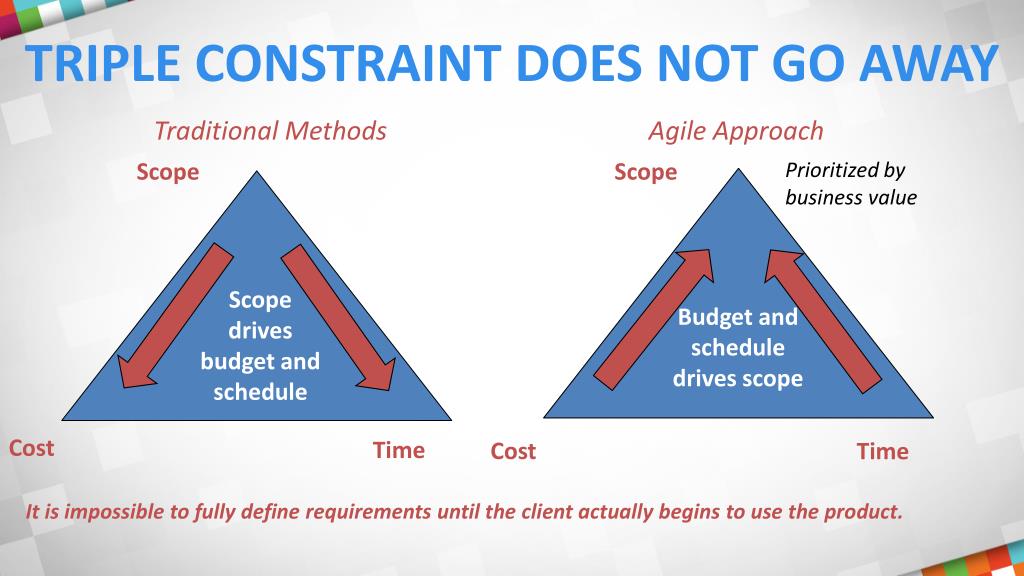 TRIPLE CONSTRAINT DOES NOT GO AWAY

Traditional Methods

Scope

Scope drives budget and schedule

Cost

Time

Agile Approach

Scope

Prioritized by business value

Budget and schedule drives scope

Cost

Time

It is impossible to fully define requirements until the client actually begins to use the product.